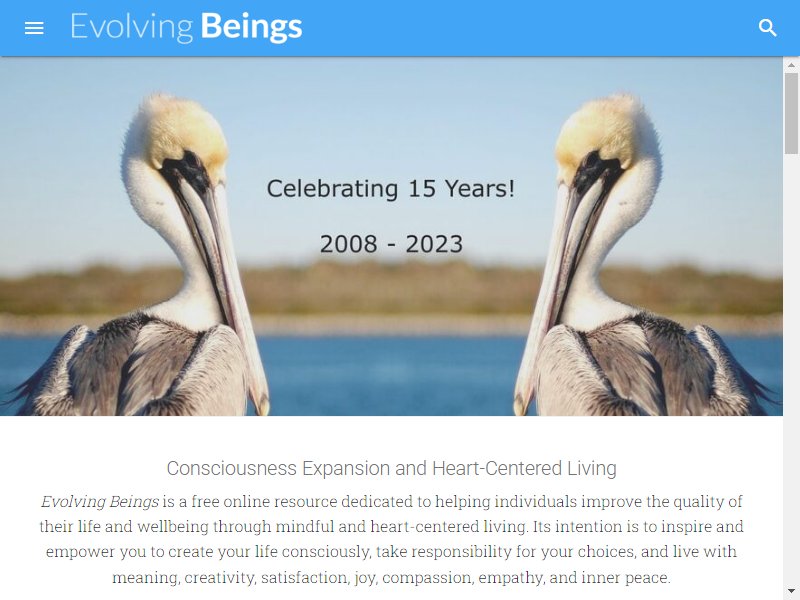 Evolving Beings

Celebrating 15 Years!

2008 - 2023

Consciousness Expansion and Heart-Centered Living

Evolving Beings is a free online resource dedicated to helping individuals improve the quality of their life and wellbeing through mindful and heart-centered living. Its intention is to inspire and empower you to create your life consciously, take responsibility for your choices, and live with meaning, creativity, satisfaction, joy, compassion, empathy, and inner peace.